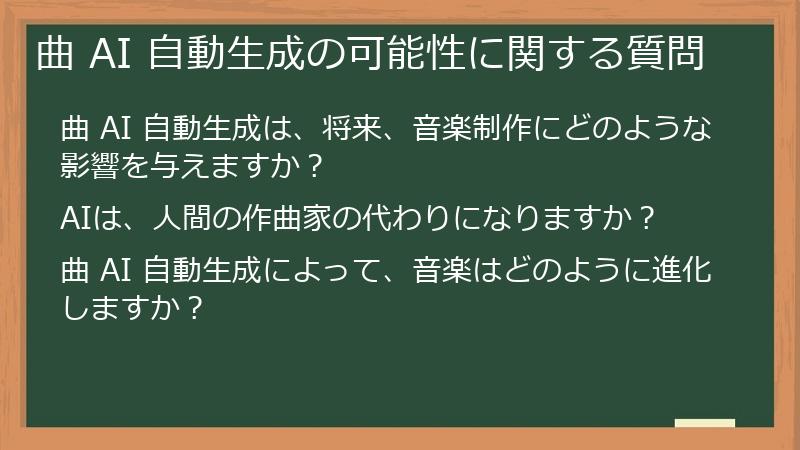 曲 AI 自動生成の可能性に関する質問

曲 AI 自動生成は、将来、音楽制作にどのような影響を与えますか？

AIは、人間の作曲家の代わりになりますか？

曲 AI 自動生成によって、音楽はどのように進化しますか？